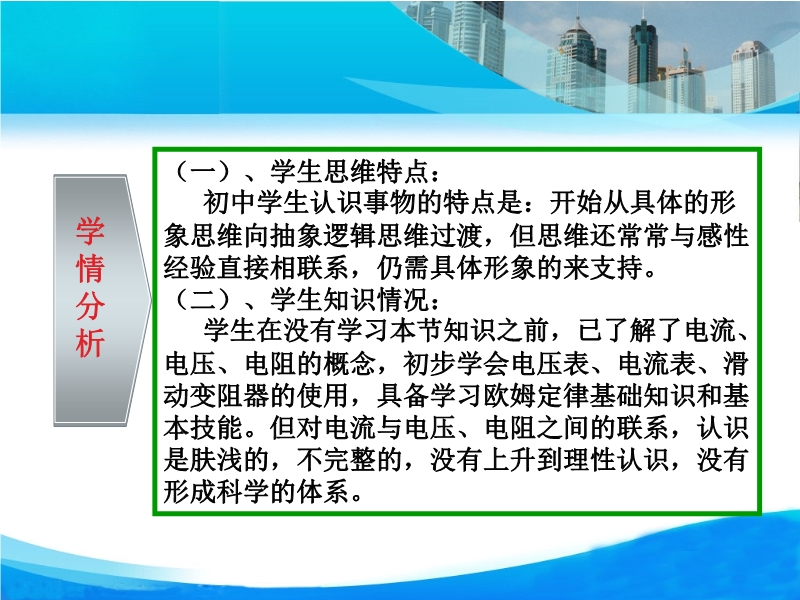 学情分析

（一）、学生思维特点：

初中学生认识事物的特点是：开始从具体的形象思维向抽象逻辑思维过渡，但思维还常常与感性经验直接相联系，仍需具体形象的来支持。

（二）、学生知识情况：

学生在没有学习本节知识之前，已了解了电流、电压、电阻的概念，初步学会电压表、电流表、滑动变阻器的使用，具备学习欧姆定律基础知识和基本技能。但对电流与电压、电阻之间的联系，认识是肤浅的，不完整的，没有上升到理性认识，没有形成科学的体系。